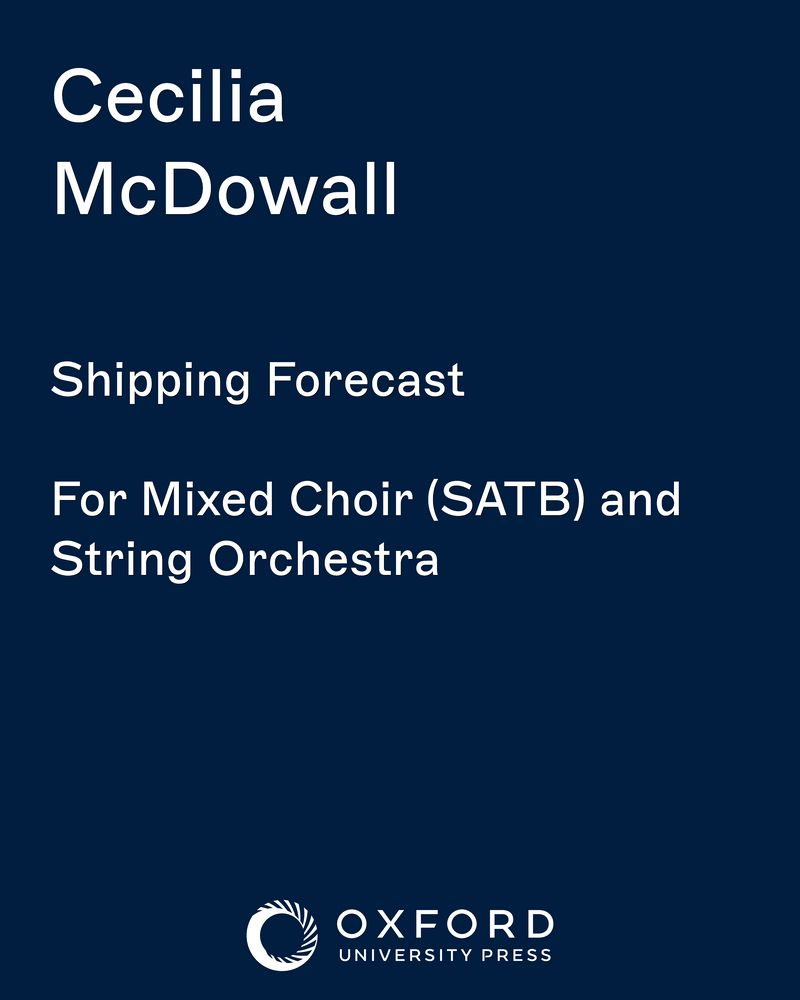 Cecilia McDowall

Shipping Forecast

For Mixed Choir (SATB) and String Orchestra

OXFORD
UNIVERSITY PRESS